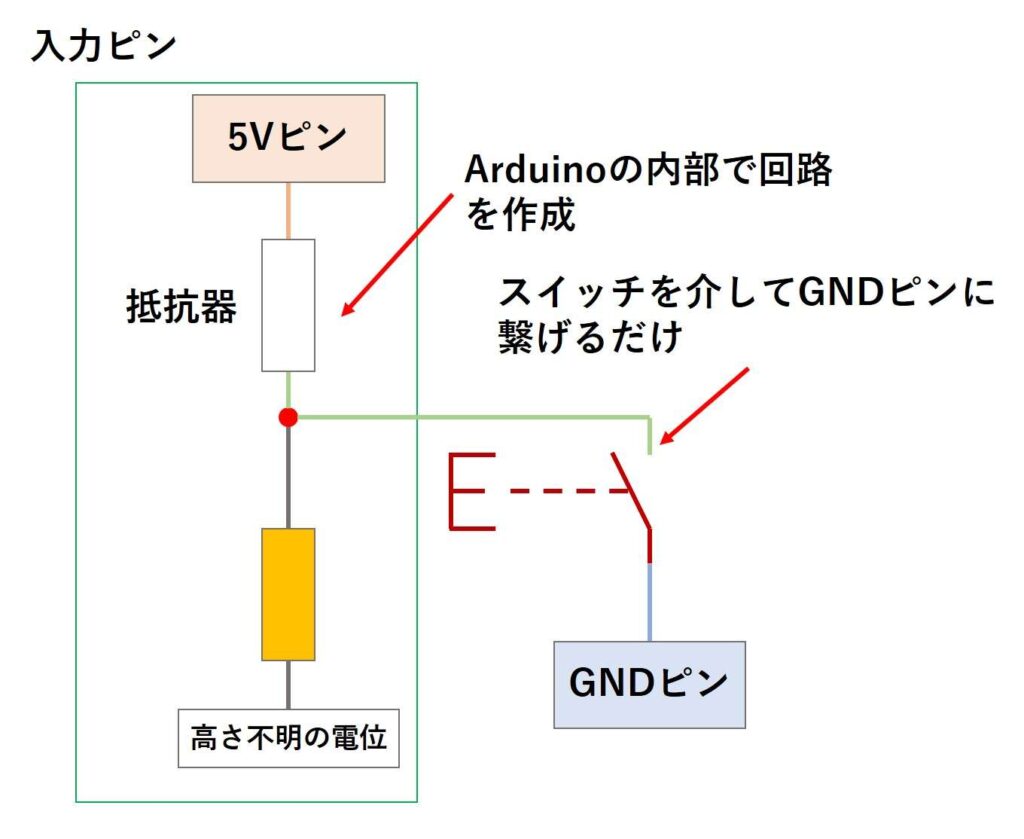 入力ピン

5Vピン

Arduinoの内部で回路を作成

抵抗器

スイッチを介してGNDピンに繋げるだけ

GNDピン

高さ不明の電位